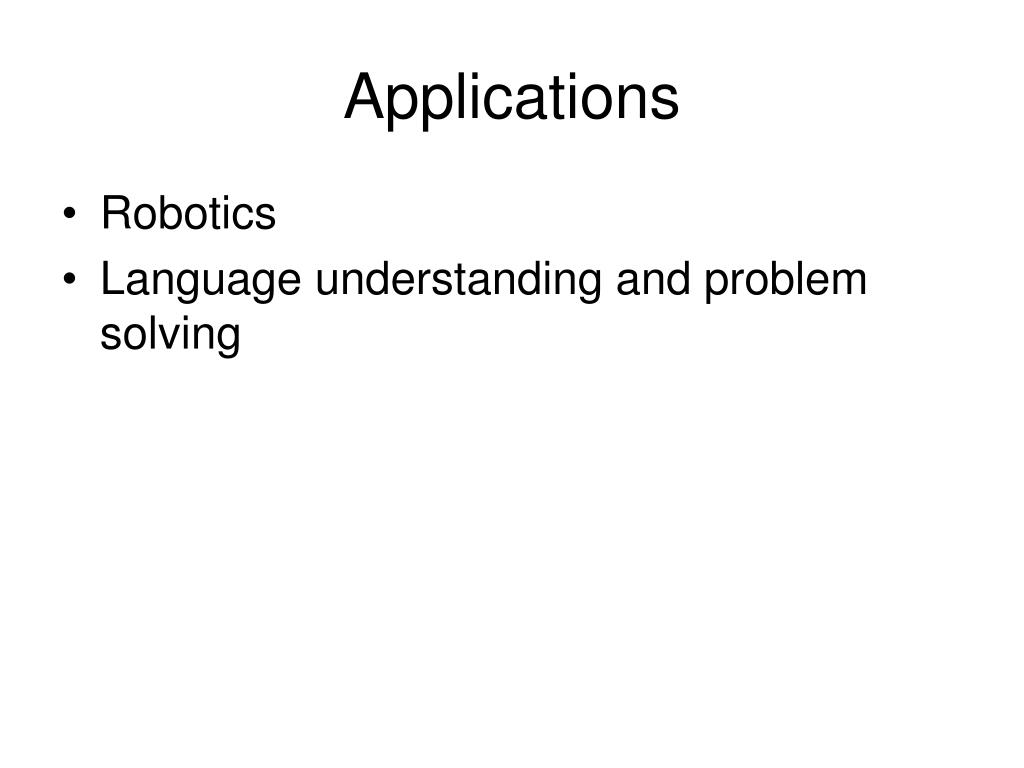 Applications

• Robotics
• Language understanding and problem solving